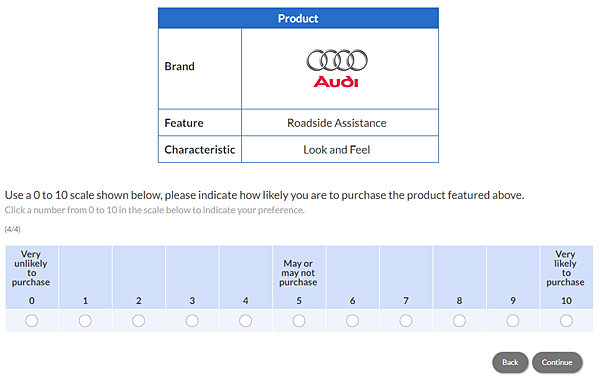 | Product | |
|---|---|
| Brand | Audi |
| Feature | Roadside Assistance |
| Characteristic | Look and Feel |

Use a 0 to 10 scale shown below, please indicate how likely you are to purchase the product featured above.
Click a number from 0 to 10 in the scale below to indicate your preference.

(4/4)

| Very unlikely to purchase 0 | 1 | 2 | 3 | 4 | May or may not purchase 5 | 6 | 7 | 8 | 9 | Very likely to purchase 10 |
|---|---|---|---|---|---|---|---|---|---|---|
| | | | | | | | | | | |

Back Continue